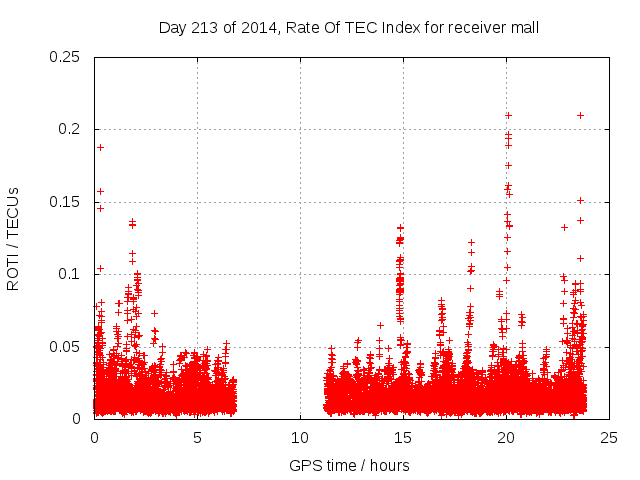 Day 213 of 2014, Rate Of TEC Index for receiver mall

ROTI / TECUs

0.25
0.2
0.15
0.1
0.05
0

0
5
10
15
20
25

GPS time / hours